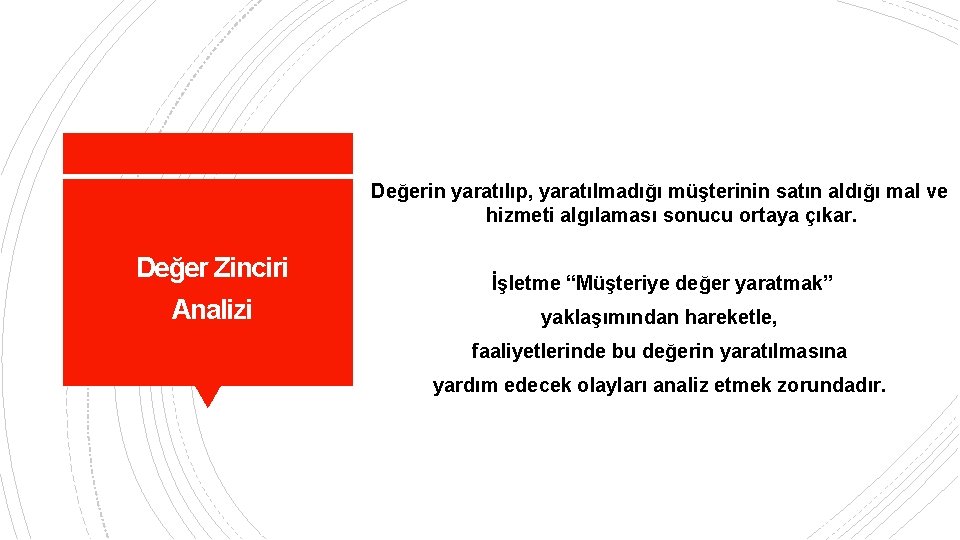 Değer Zinciri Analizi

Değerin yaratılıp, yaratılmadığı müşterinin satın aldığı mal ve hizmeti algılaması sonucu ortaya çıkar.

İşletme “Müşteriye değer yaratmak” yaklaşımından hareketle, faaliyetlerinde bu değerin yaratılmasına yardım edecek olayları analiz etmek zorundadır.